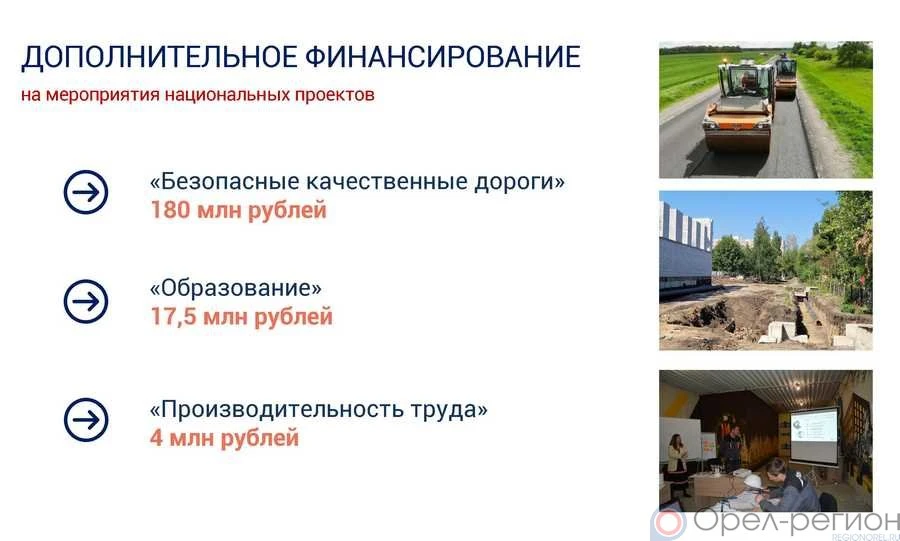 ДОПОЛНИТЕЛЬНОЕ ФИНАНСИРОВАНИЕ
на мероприятия национальных проектов

«Безопасные качественные дороги»
180 млн рублей

«Образование»
17,5 млн рублей

«Производительность труда»
4 млн рублей

Орел-регион
REGIONOREL.RU